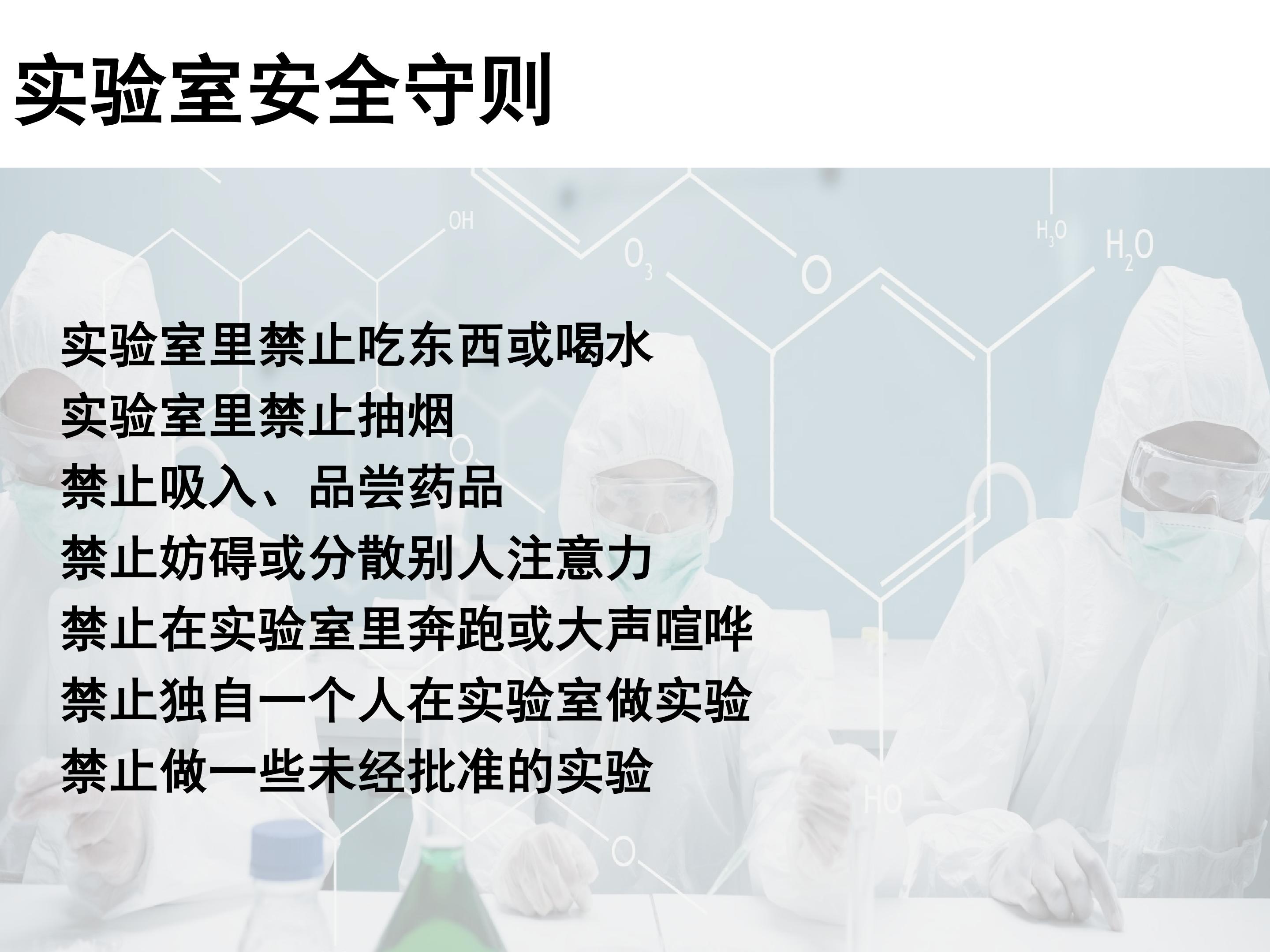 实验室安全守则

OH

$O_3$

O

$H_3O$

$H_2O$

实验室里禁止吃东西或喝水
实验室里禁止抽烟
禁止吸入、品尝药品
禁止妨碍或分散别人注意力
禁止在实验室里奔跑或大声喧哗
禁止独自一个人在实验室做实验
禁止做一些未经批准的实验

HO

O